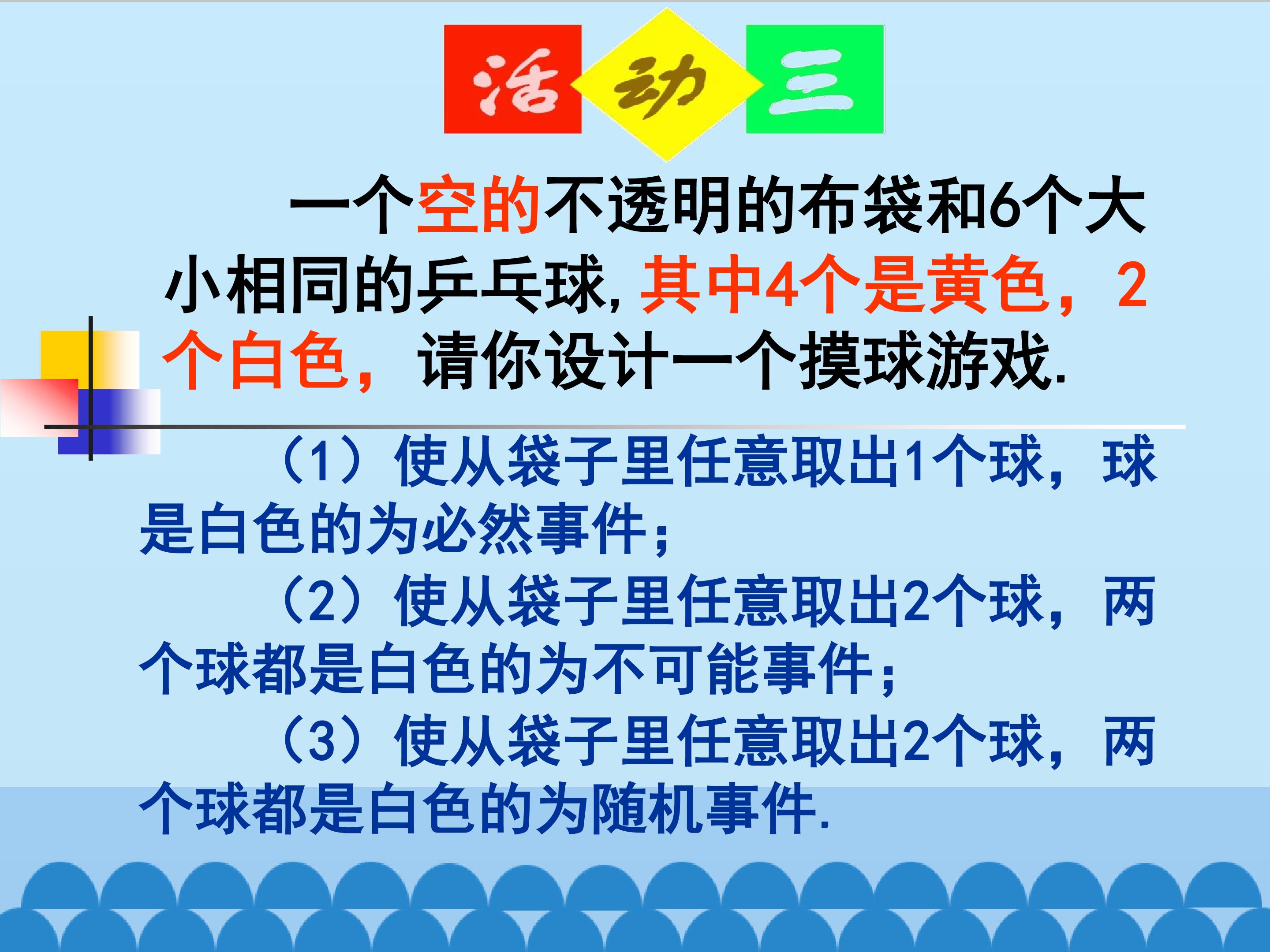 活动三

一个空的不透明的布袋和6个大小相同的乒乓球,其中4个是黄色,2个白色,请你设计一个摸球游戏.

（1）使从袋子里任意取出1个球,球是白色的为必然事件;

（2）使从袋子里任意取出2个球,两个球都是白色的为不可能事件;

（3）使从袋子里任意取出2个球,两个球都是白色的为随机事件.